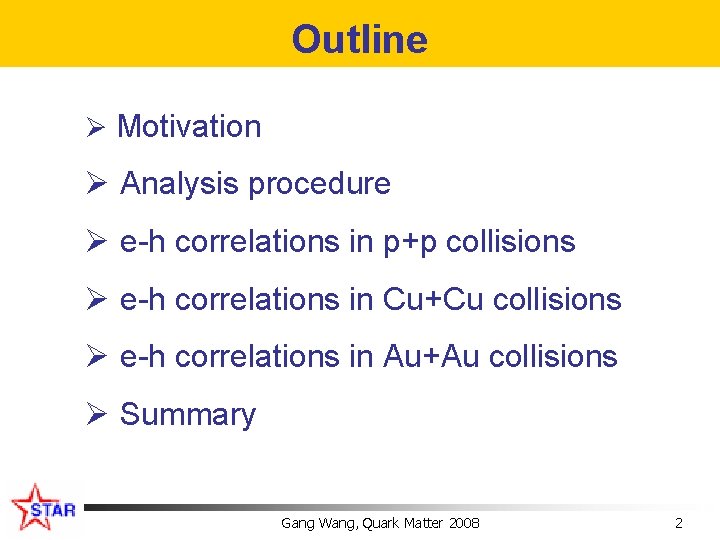 Outline

➢ Motivation

➢ Analysis procedure

➢ e-h correlations in p+p collisions

➢ e-h correlations in Cu+Cu collisions

➢ e-h correlations in Au+Au collisions

➢ Summary

STAR

Gang Wang, Quark Matter 2008

2